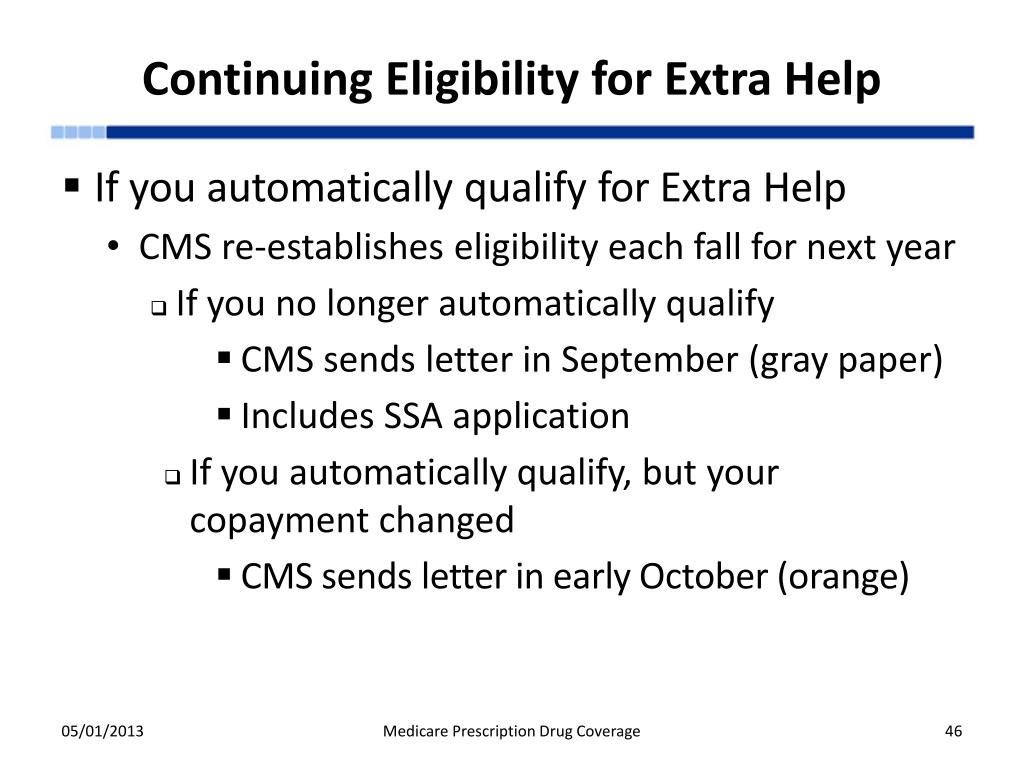 Continuing Eligibility for Extra Help

▪ If you automatically qualify for Extra Help
• CMS re-establishes eligibility each fall for next year
❑ If you no longer automatically qualify
▪ CMS sends letter in September (gray paper)
▪ Includes SSA application
❑ If you automatically qualify, but your copayment changed
▪ CMS sends letter in early October (orange)

05/01/2013

Medicare Prescription Drug Coverage

46